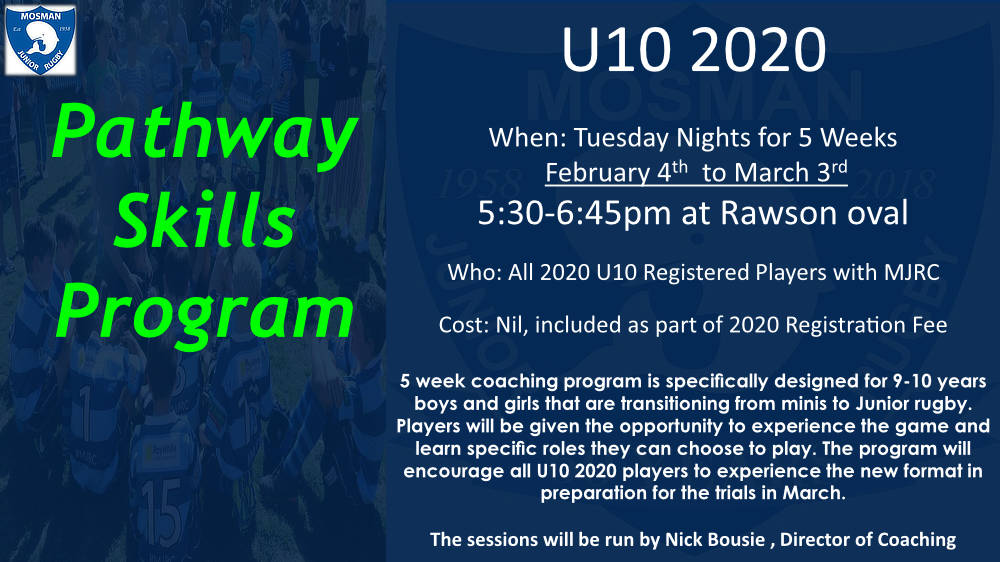 MOSMAN
Est 1958
JUNIOR RUGBY

Pathway Skills Program

U10 2020

When: Tuesday Nights for 5 Weeks
February 4$^{th}$ to March 3$^{rd}$
5:30-6:45pm at Rawson oval

Who: All 2020 U10 Registered Players with MJRC

Cost: Nil, included as part of 2020 Registration Fee

5 week coaching program is specifically designed for 9-10 years boys and girls that are transitioning from minis to Junior rugby. Players will be given the opportunity to experience the game and learn specific roles they can choose to play. The program will encourage all U10 2020 players to experience the new format in preparation for the trials in March.

The sessions will be run by Nick Bousie , Director of Coaching